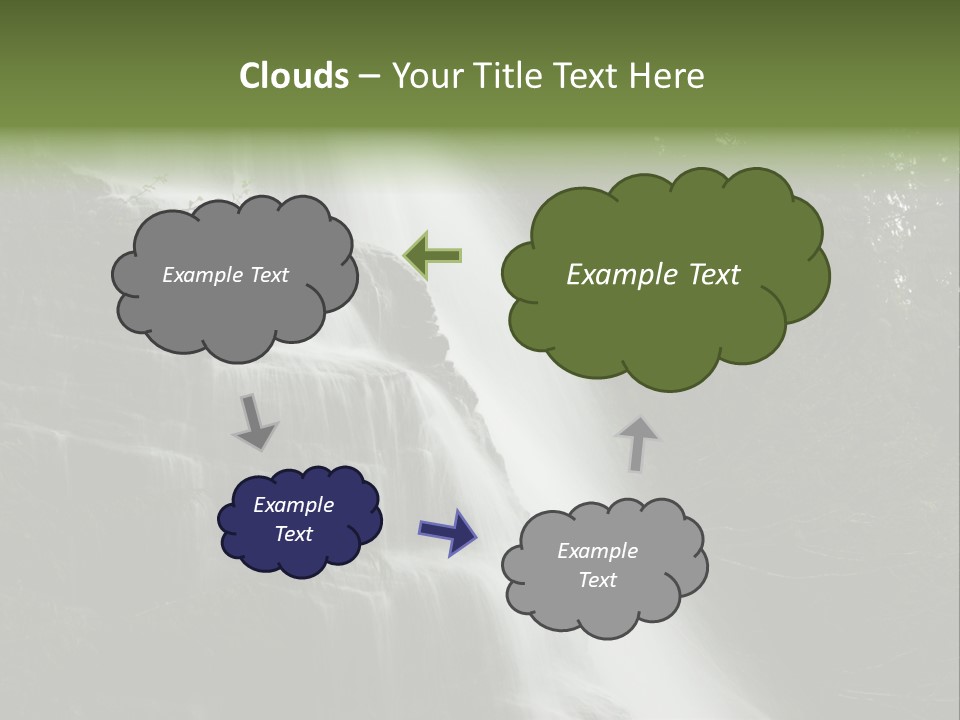 Clouds – Your Title Text Here

Example Text

Example Text

Example Text

Example Text